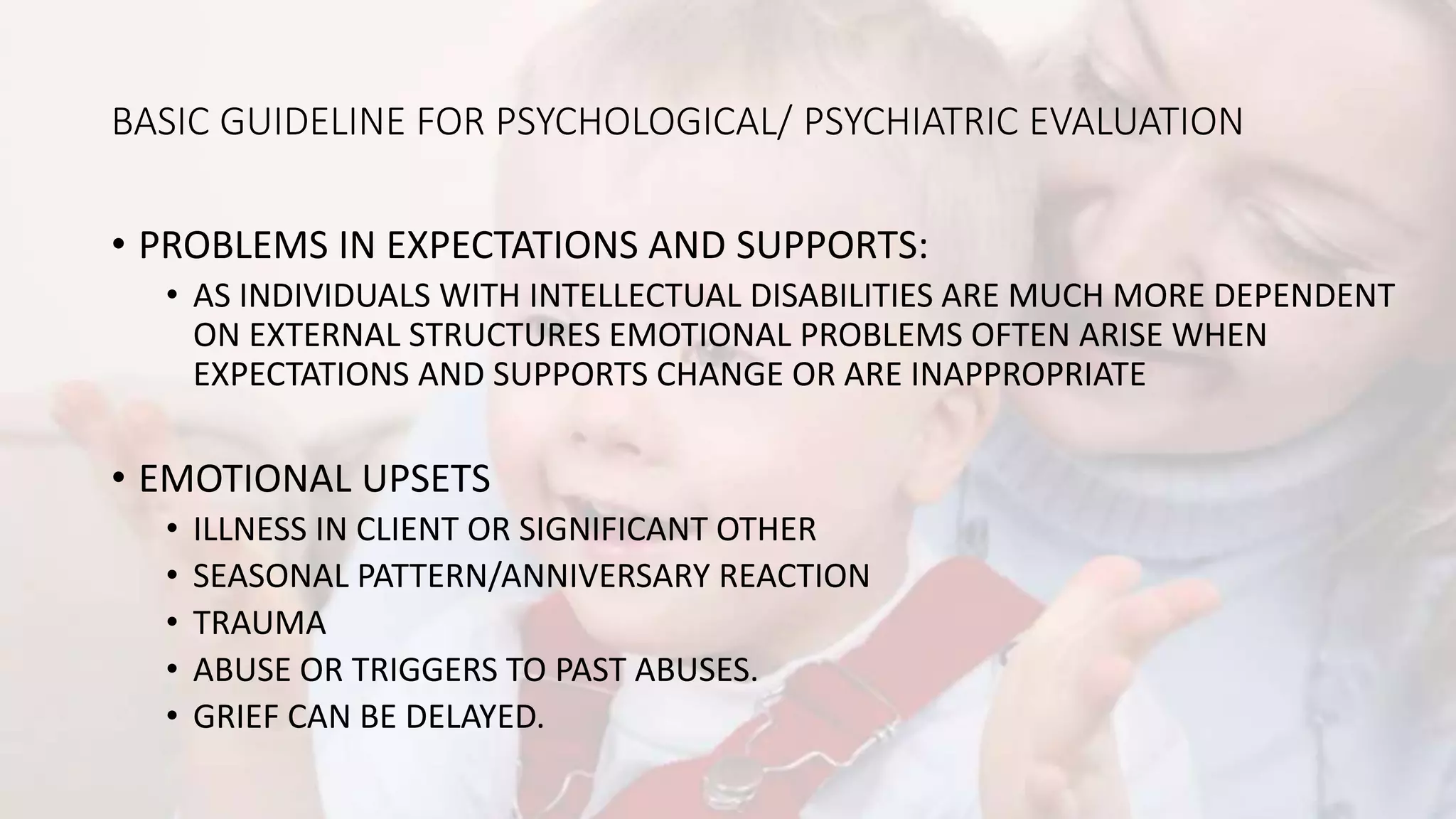 BASIC GUIDELINE FOR PSYCHOLOGICAL/ PSYCHIATRIC EVALUATION

• PROBLEMS IN EXPECTATIONS AND SUPPORTS:
  • AS INDIVIDUALS WITH INTELLECTUAL DISABILITIES ARE MUCH MORE DEPENDENT ON EXTERNAL STRUCTURES EMOTIONAL PROBLEMS OFTEN ARISE WHEN EXPECTATIONS AND SUPPORTS CHANGE OR ARE INAPPROPRIATE

• EMOTIONAL UPSETS
  • ILLNESS IN CLIENT OR SIGNIFICANT OTHER
  • SEASONAL PATTERN/ANNIVERSARY REACTION
  • TRAUMA
  • ABUSE OR TRIGGERS TO PAST ABUSES.
  • GRIEF CAN BE DELAYED.